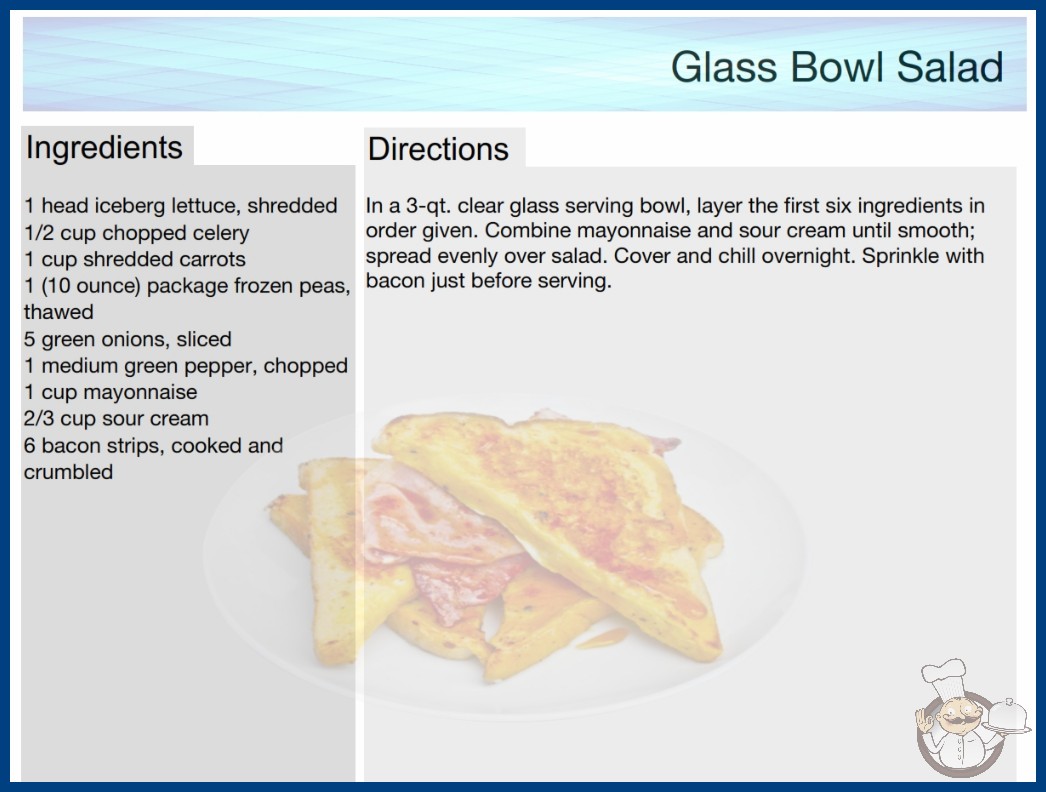 Glass Bowl Salad

Ingredients

1 head iceberg lettuce, shredded
1/2 cup chopped celery
1 cup shredded carrots
1 (10 ounce) package frozen peas, thawed
5 green onions, sliced
1 medium green pepper, chopped
1 cup mayonnaise
2/3 cup sour cream
6 bacon strips, cooked and crumbled

Directions

In a 3-qt. clear glass serving bowl, layer the first six ingredients in order given. Combine mayonnaise and sour cream until smooth; spread evenly over salad. Cover and chill overnight. Sprinkle with bacon just before serving.